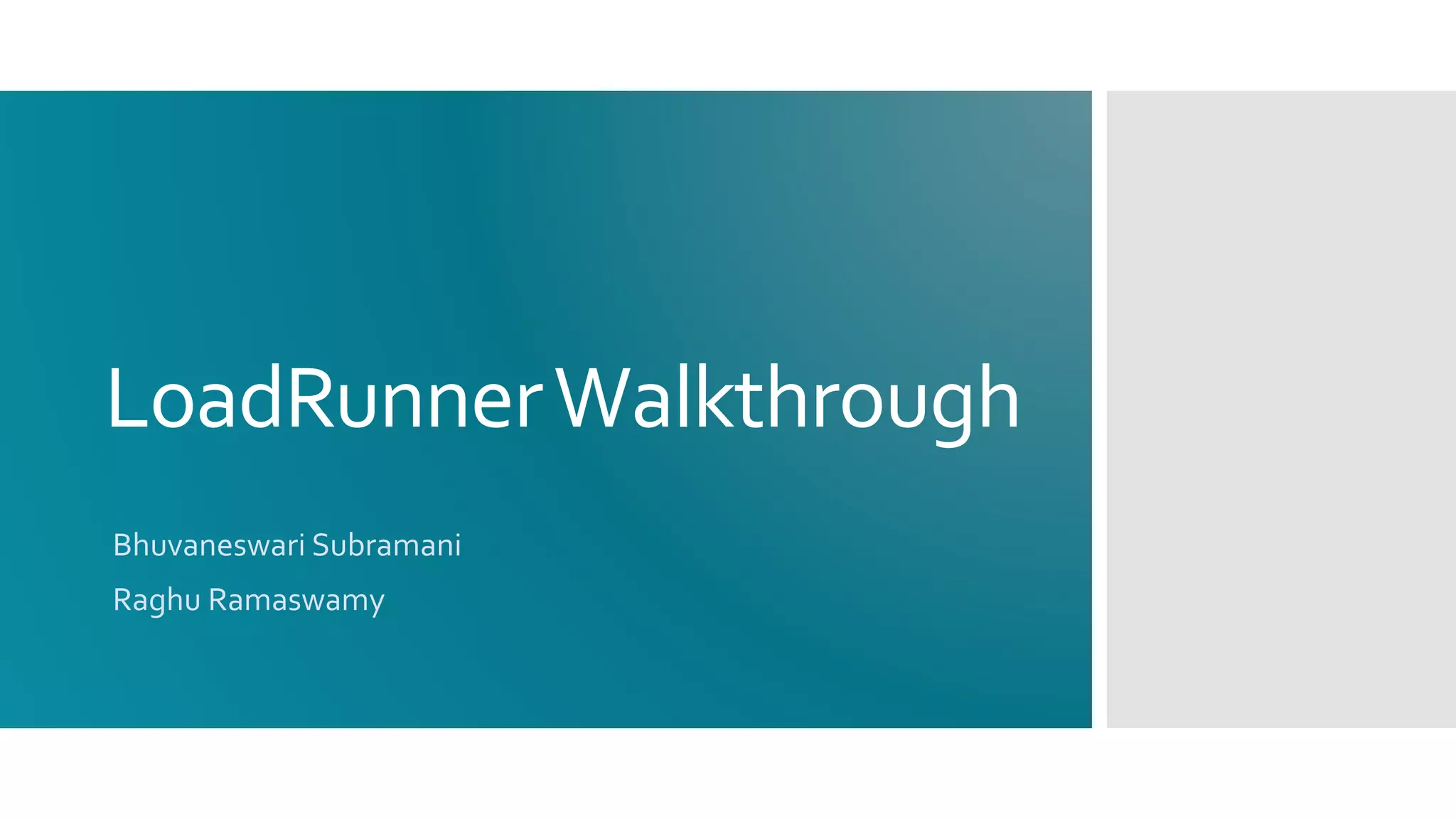 LoadRunner Walkthrough

Bhuvaneswari Subramani

Raghu Ramaswamy